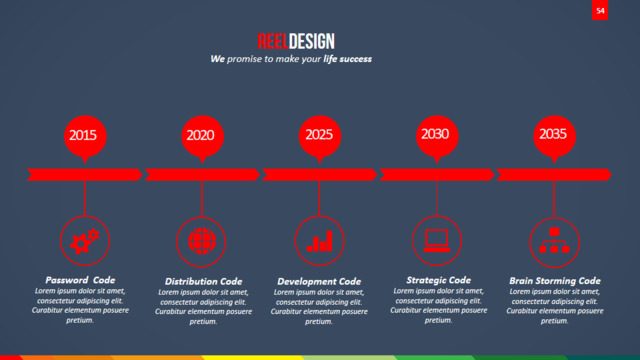 54

REELDESIGN

We promise to make your life success

2015

2020

2025

2030

2035

Password Code
Lorem ipsum dolor sit amet, consectetur adipiscing elit. Curabitur elementum posuere pretium.

Distribution Code
Lorem ipsum dolor sit amet, consectetur adipiscing elit. Curabitur elementum posuere pretium.

Development Code
Lorem ipsum dolor sit amet, consectetur adipiscing elit. Curabitur elementum posuere pretium.

Strategic Code
Lorem ipsum dolor sit amet, consectetur adipiscing elit. Curabitur elementum posuere pretium.

Brain Storming Code
Lorem ipsum dolor sit amet, consectetur adipiscing elit. Curabitur elementum posuere pretium.